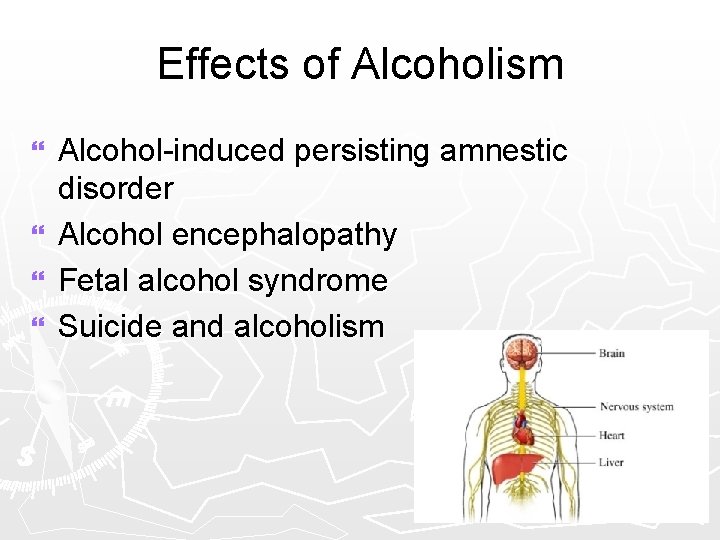 Effects of Alcoholism

“ Alcohol-induced persisting amnestic disorder
“ Alcohol encephalopathy
“ Fetal alcohol syndrome
“ Suicide and alcoholism

Brain
Nervous system
Heart
Liver